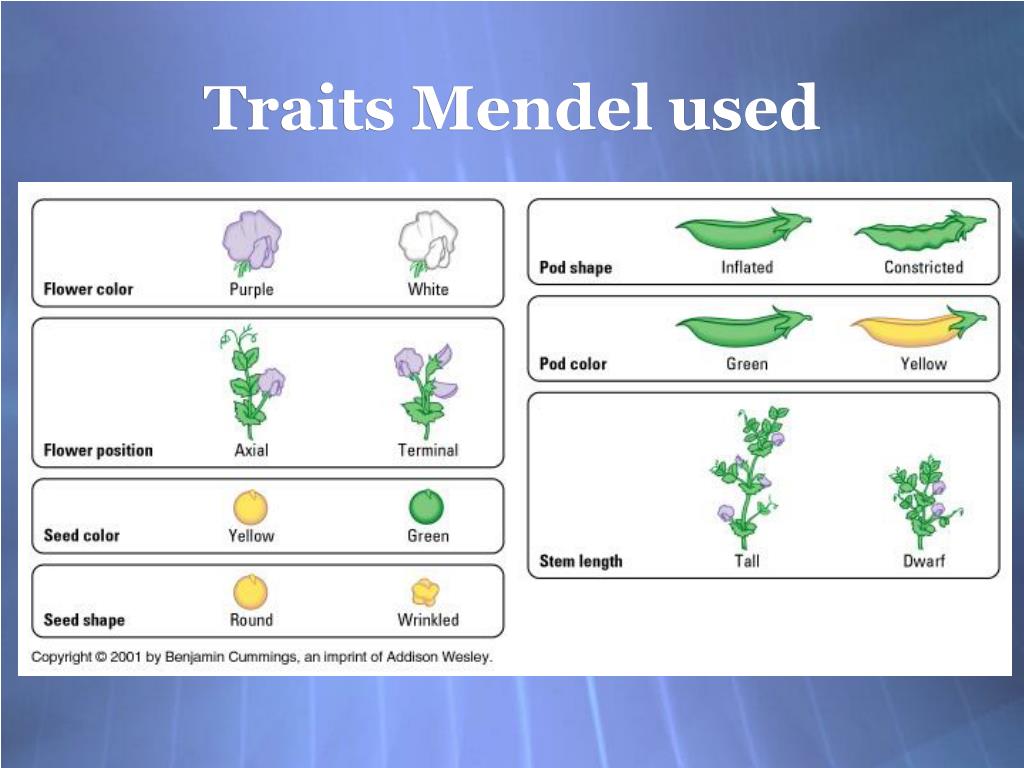 Traits Mendel used

Flower color Purple White

Flower position Axial Terminal

Seed color Yellow Green

Seed shape Round Wrinkled

Pod shape Inflated Constricted

Pod color Green Yellow

Stem length Tall Dwarf

Copyright © 2001 by Benjamin Cummings, an imprint of Addison Wesley.